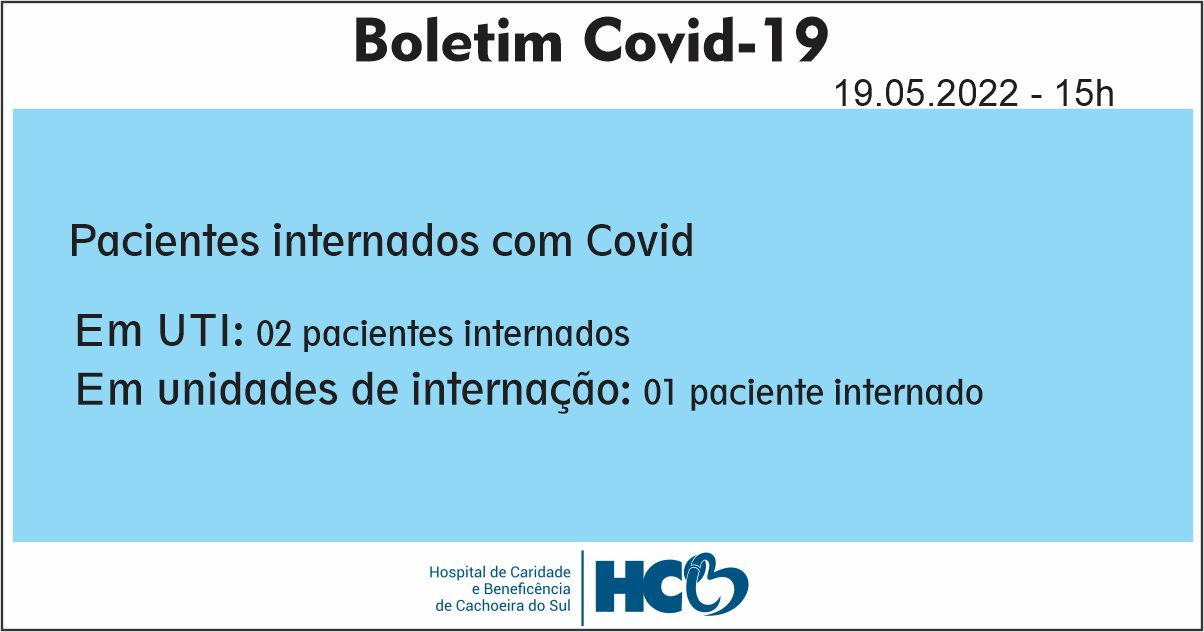 Boletim Covid-19

19.05.2022 - 15h

Pacientes internados com Covid

Em UTI: 02 pacientes internados

Em unidades de internação: 01 paciente internado

Hospital de Caridade e Beneficência de Cachoeira do Sul

HCB